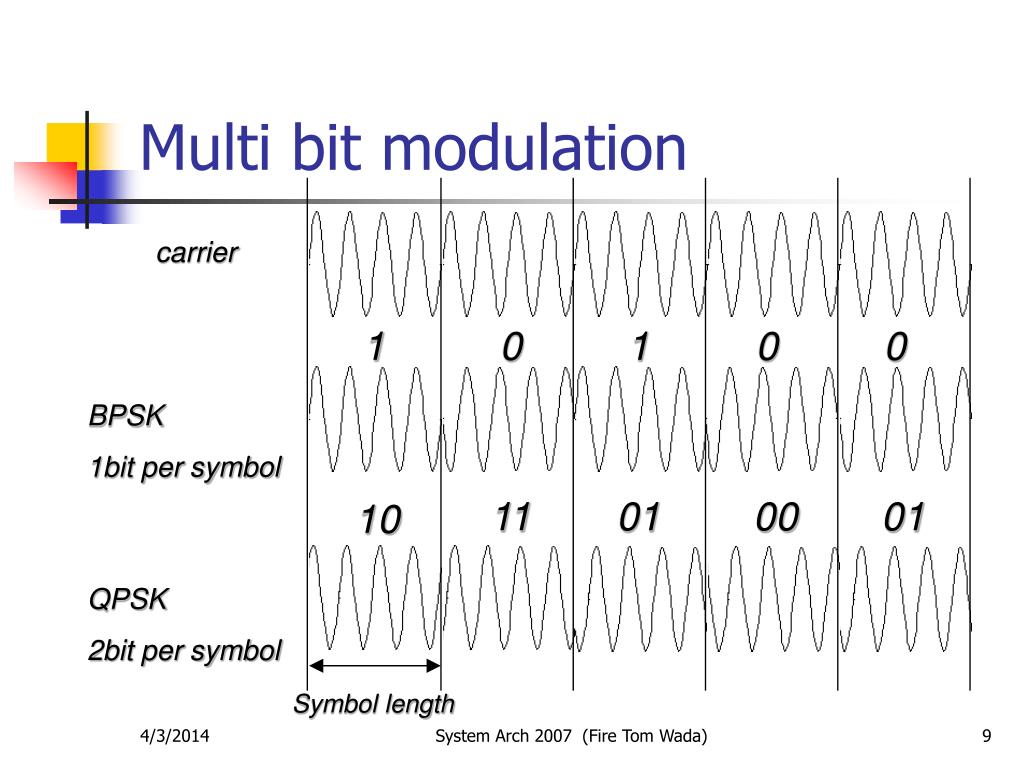 Multi bit modulation

carrier

1 0 1 0 0

BPSK

1bit per symbol

10 11 01 00 01

QPSK

2bit per symbol

Symbol length

4/3/2014

System Arch 2007 (Fire Tom Wada)

9